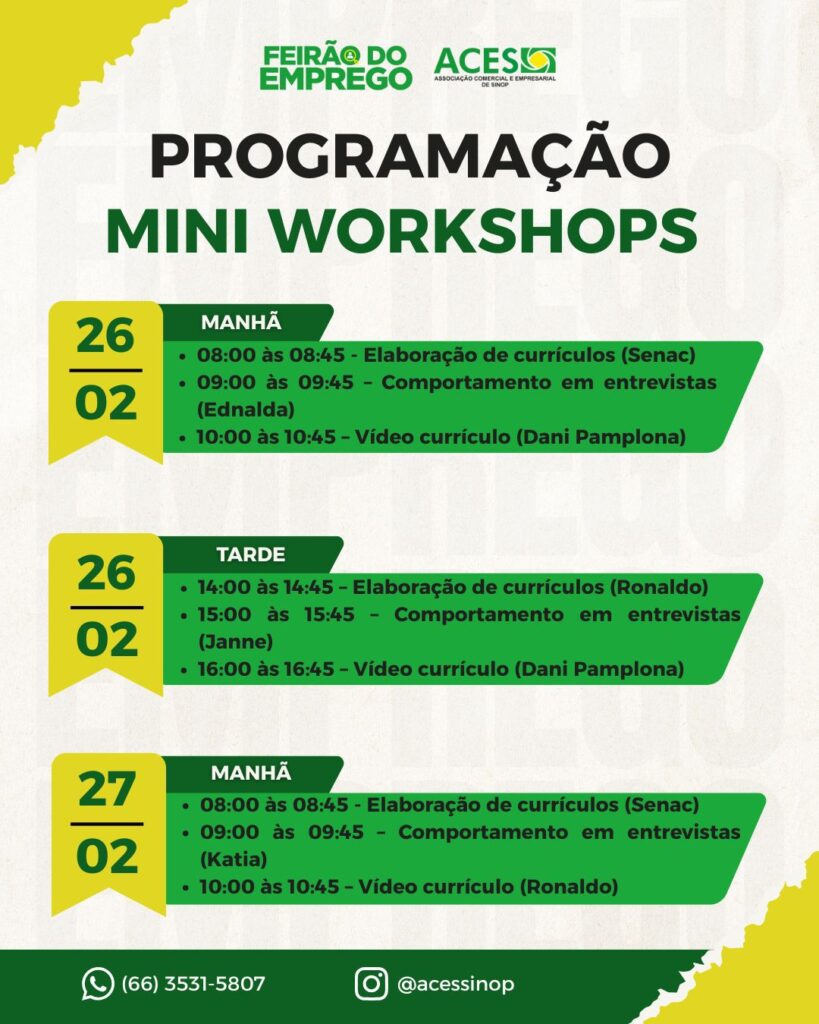 FEIRÃO DO EMPREGO

ACES
ASSOCIAÇÃO COMERCIAL E EMPRESARIAL DE SINOP

PROGRAMAÇÃO
MINI WORKSHOPS

26
02

MANHÃ
• 08:00 às 08:45 - Elaboração de currículos (Senac)
• 09:00 às 09:45 – Comportamento em entrevistas (Ednalda)
• 10:00 às 10:45 – Vídeo currículo (Dani Pamplona)

26
02

TARDE
• 14:00 às 14:45 – Elaboração de currículos (Ronaldo)
• 15:00 às 15:45 – Comportamento em entrevistas (Janne)
• 16:00 às 16:45 – Vídeo currículo (Dani Pamplona)

27
02

MANHÃ
• 08:00 às 08:45 - Elaboração de currículos (Senac)
• 09:00 às 09:45 – Comportamento em entrevistas (Katia)
• 10:00 às 10:45 – Vídeo currículo (Ronaldo)

(66) 3531-5807
@acessinop